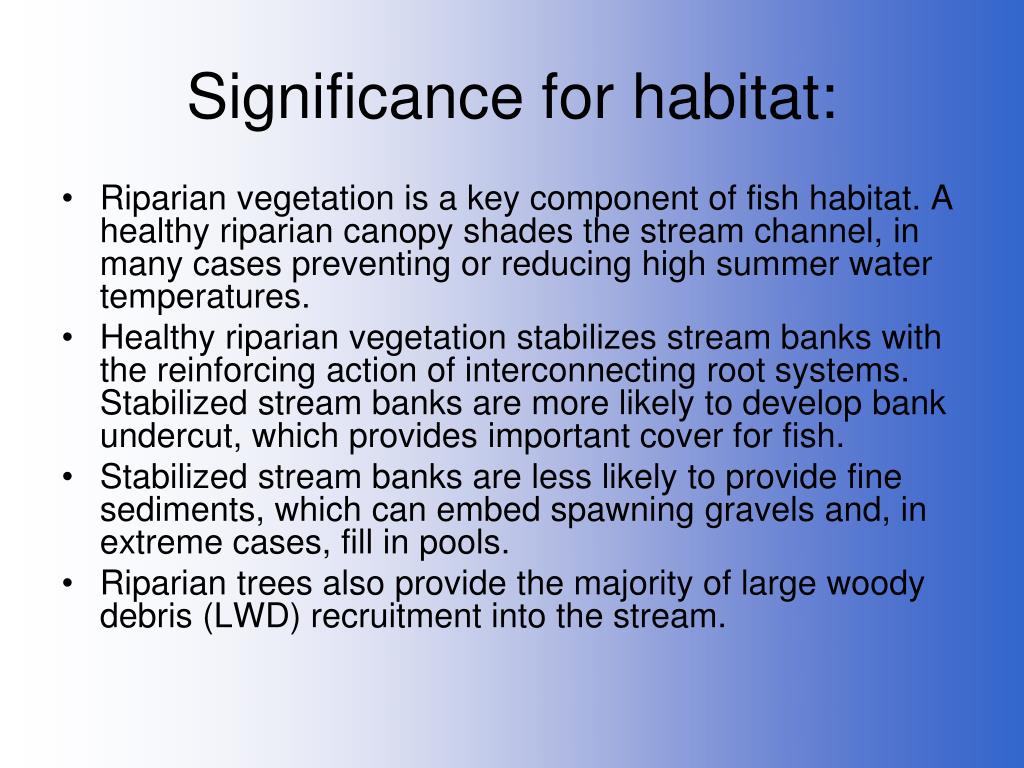 Significance for habitat:

• Riparian vegetation is a key component of fish habitat. A healthy riparian canopy shades the stream channel, in many cases preventing or reducing high summer water temperatures.
• Healthy riparian vegetation stabilizes stream banks with the reinforcing action of interconnecting root systems. Stabilized stream banks are more likely to develop bank undercut, which provides important cover for fish.
• Stabilized stream banks are less likely to provide fine sediments, which can embed spawning gravels and, in extreme cases, fill in pools.
• Riparian trees also provide the majority of large woody debris (LWD) recruitment into the stream.